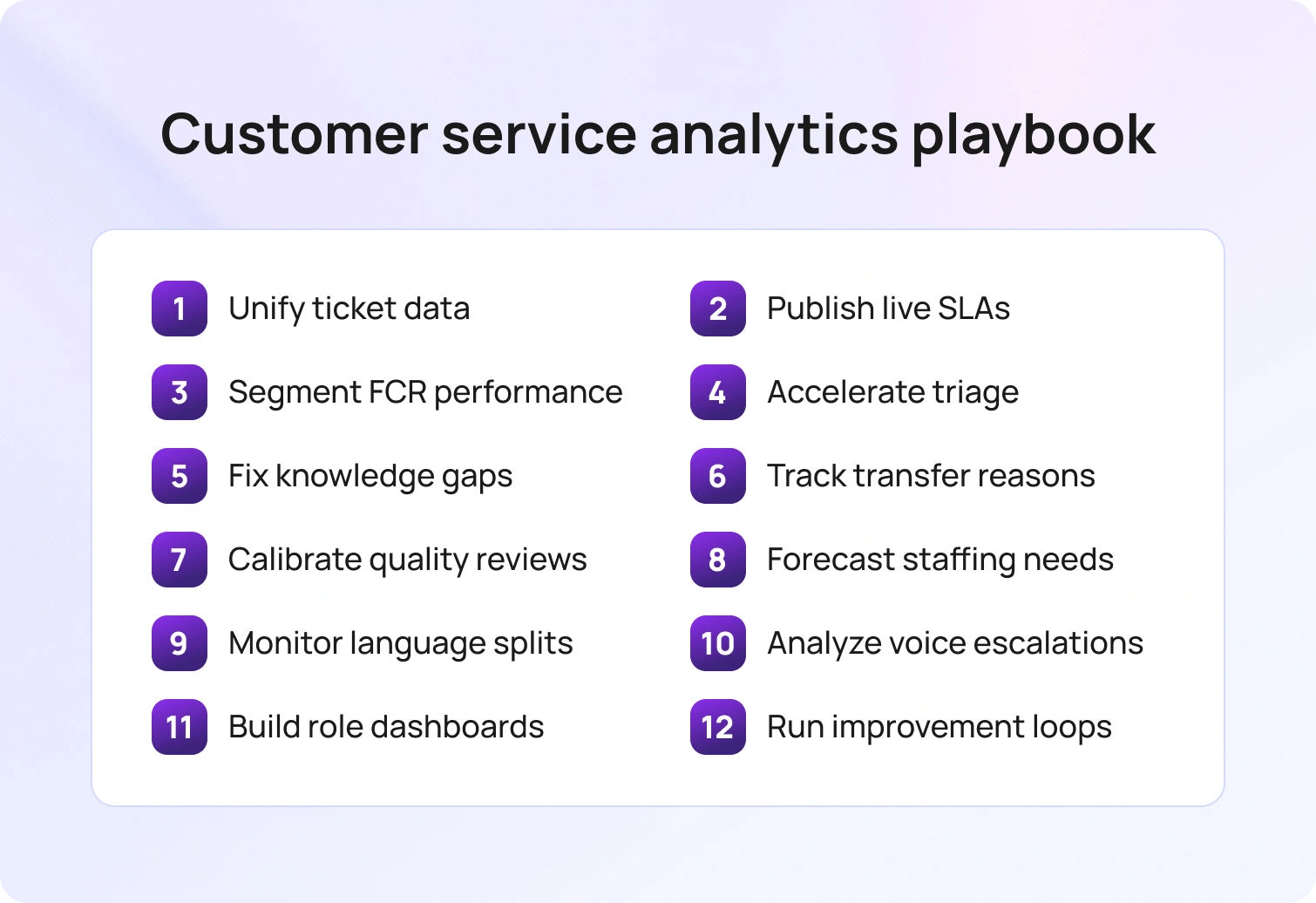 Customer service analytics playbook

1 Unify ticket data
2 Publish live SLAs
3 Segment FCR performance
4 Accelerate triage
5 Fix knowledge gaps
6 Track transfer reasons
7 Calibrate quality reviews
8 Forecast staffing needs
9 Monitor language splits
10 Analyze voice escalations
11 Build role dashboards
12 Run improvement loops